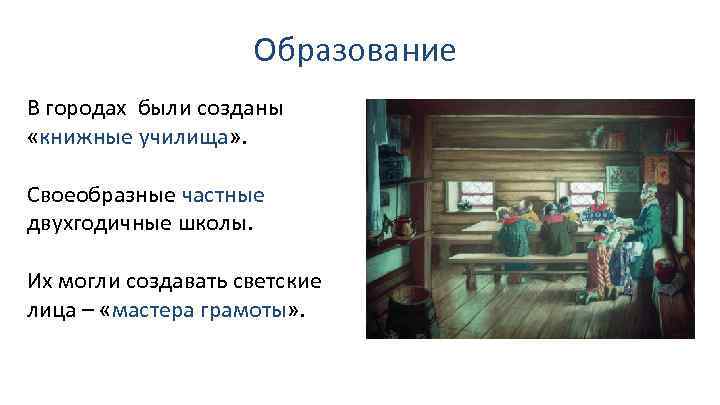 Образование

В городах были созданы «книжные училища».

Своеобразные частные двухгодичные школы.

Их могли создавать светские лица – «мастера грамоты».